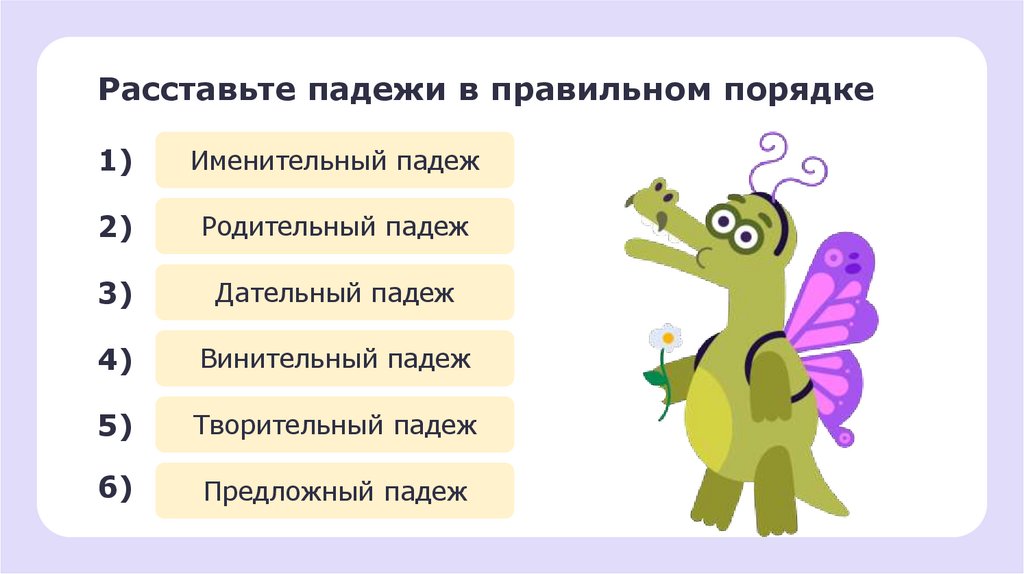 Расставьте падежи в правильном порядке

1) Именительный падеж

2) Родительный падеж

3) Дательный падеж

4) Винительный падеж

5) Творительный падеж

6) Предложный падеж